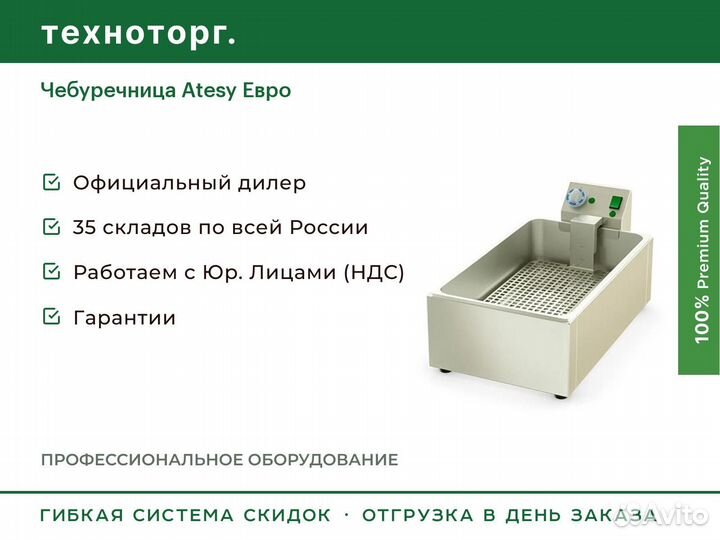 техноторг.

Чебуречница Atesy Евро

Официальный дилер

35 складов по всей России

Работаем с Юр. Лицами (НДС)

Гарантии

100% Premium Quality

ПРОФЕССИОНАЛЬНОЕ ОБОРУДОВАНИЕ

ГИБКАЯ СИСТЕМА СКИДОК · ОТГРУЗКА В ДЕНЬ ЗАКАЗА

Avito